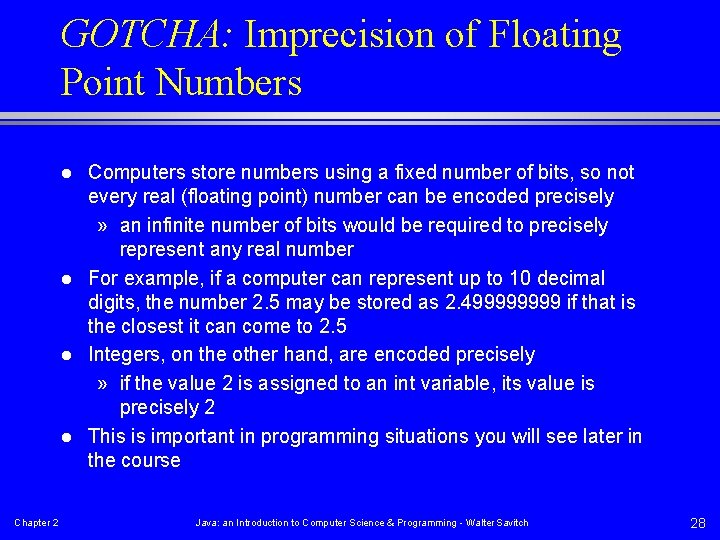 GOTCHA: Imprecision of Floating Point Numbers

● Computers store numbers using a fixed number of bits, so not every real (floating point) number can be encoded precisely

» an infinite number of bits would be required to precisely represent any real number

● For example, if a computer can represent up to 10 decimal digits, the number 2.5 may be stored as 2.499999999 if that is the closest it can come to 2.5

● Integers, on the other hand, are encoded precisely

» if the value 2 is assigned to an int variable, its value is precisely 2

● This is important in programming situations you will see later in the course

Chapter 2

Java: an Introduction to Computer Science & Programming - Walter Savitch

28